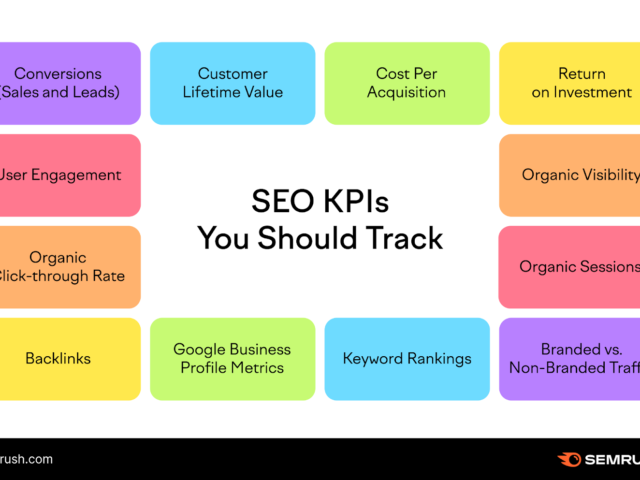 Conversions (Sales and Leads)

Customer Lifetime Value

Cost Per Acquisition

Return on Investment

User Engagement

SEO KPIs You Should Track

Organic Visibility

Organic Click-through Rate

Organic Sessions

Backlinks

Google Business Profile Metrics

Keyword Rankings

Branded vs. Non-Branded Traff

rush.com

SEMRU